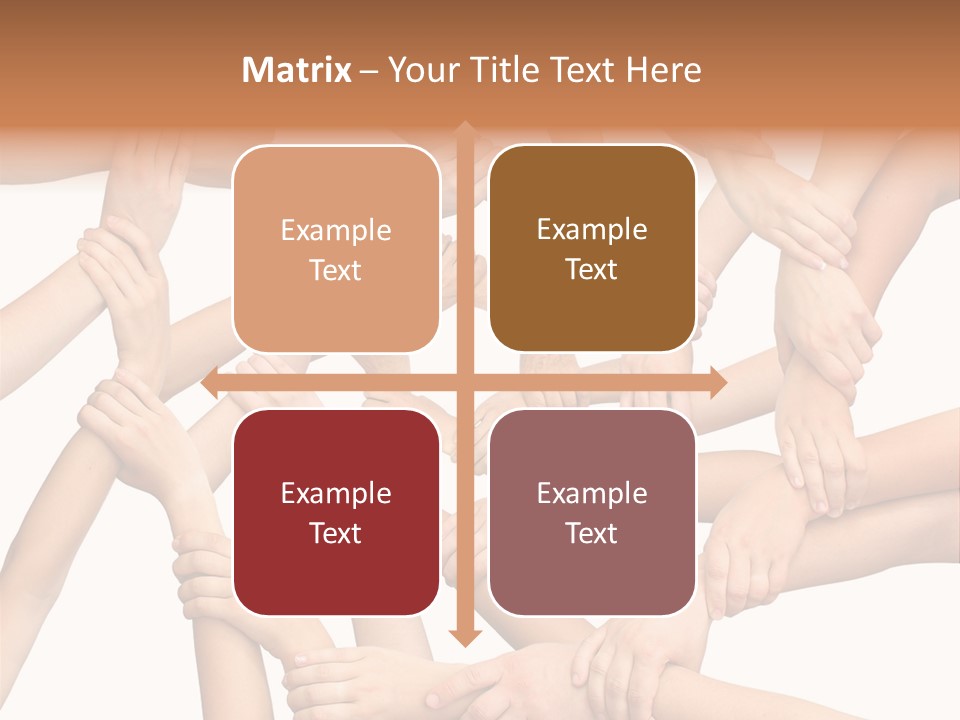 Matrix – Your Title Text Here

Example Text

Example Text

Example Text

Example Text